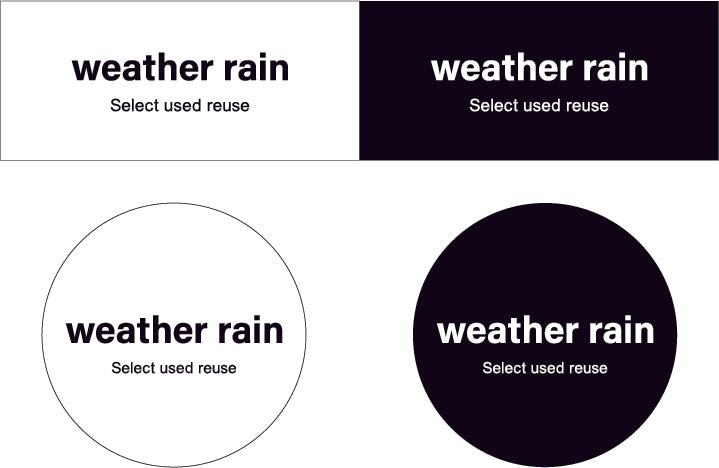 weather rain
Select used reuse

weather rain
Select used reuse

weather rain
Select used reuse

weather rain
Select used reuse